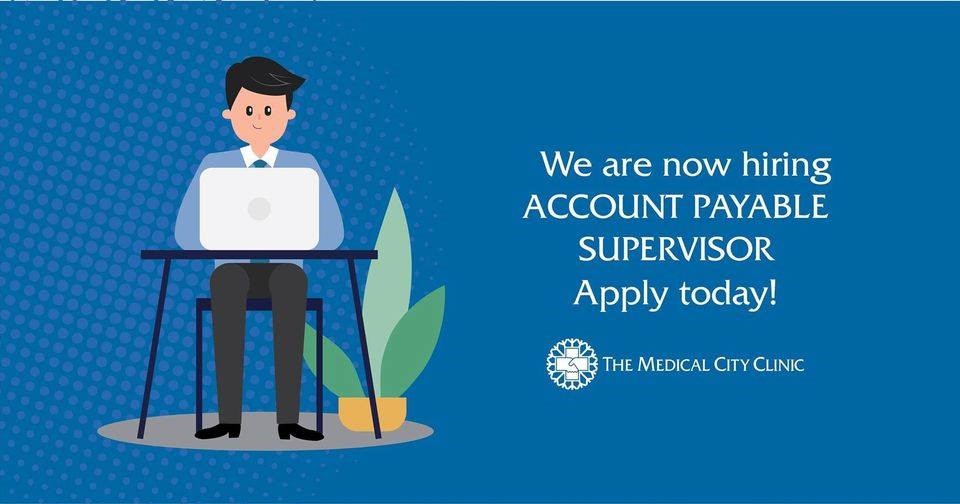 We are now hiring
ACCOUNT PAYABLE
SUPERVISOR
Apply today!

THE MEDICAL CITY CLINIC